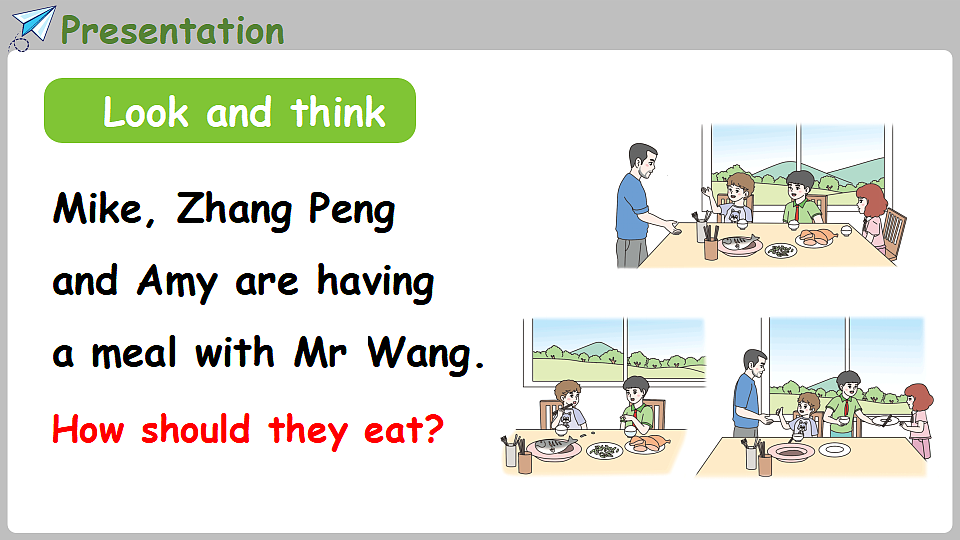 Presentation

Look and think

Mike, Zhang Peng and Amy are having a meal with Mr Wang.

How should they eat?